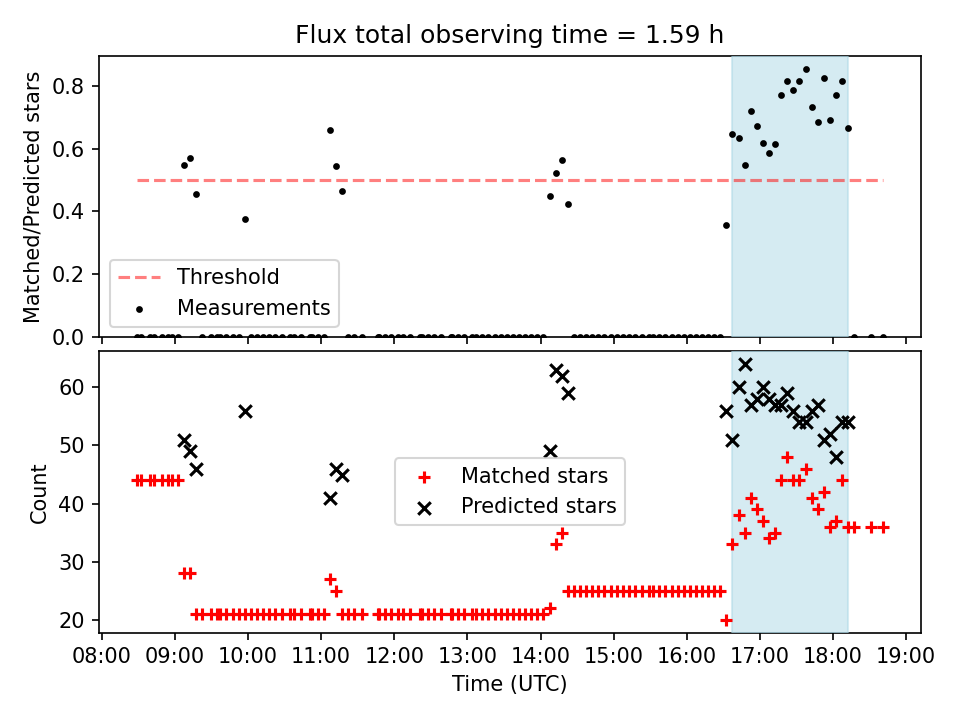 Flux total observing time = 1.59 h

Matched/Predicted stars

0.8
0.6
0.4
0.2
0.0

Threshold
Measurements

Count

60
50
40
30
20

Matched stars
Predicted stars

08:00 09:00 10:00 11:00 12:00 13:00 14:00 15:00 16:00 17:00 18:00 19:00

Time (UTC)